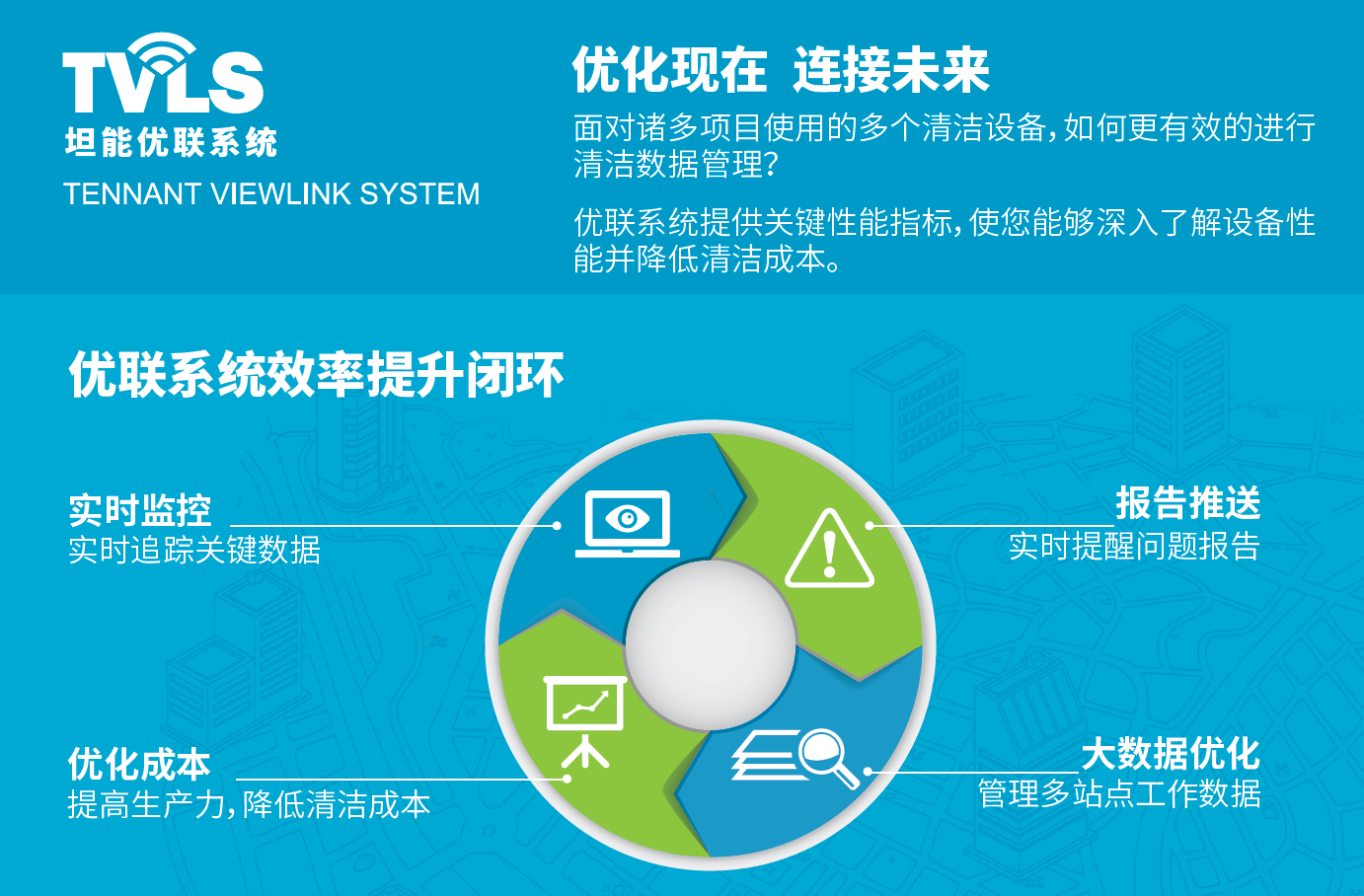 TVLS
坦能优联系统
TENNANT VIEWLINK SYSTEM

优化现在 连接未来

面对诸多项目使用的多个清洁设备，如何更有效的进行清洁数据管理？

优联系统提供关键性能指标，使您能够深入了解设备性能并降低清洁成本。

优联系统效率提升闭环

实时监控
实时追踪关键数据

报告推送
实时提醒问题报告

优化成本
提高生产力，降低清洁成本

大数据优化
管理多站点工作数据